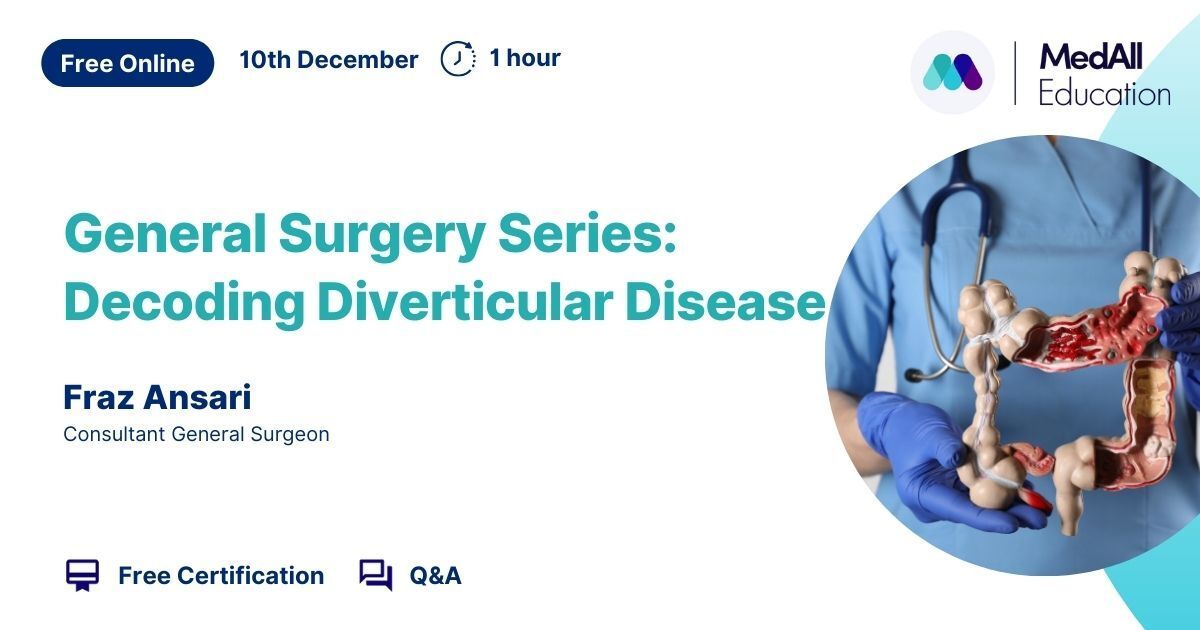 Free Online 10th December 1 hour

MedAll Education

General Surgery Series: Decoding Diverticular Disease

Fraz Ansari
Consultant General Surgeon

Free Certification Q&A